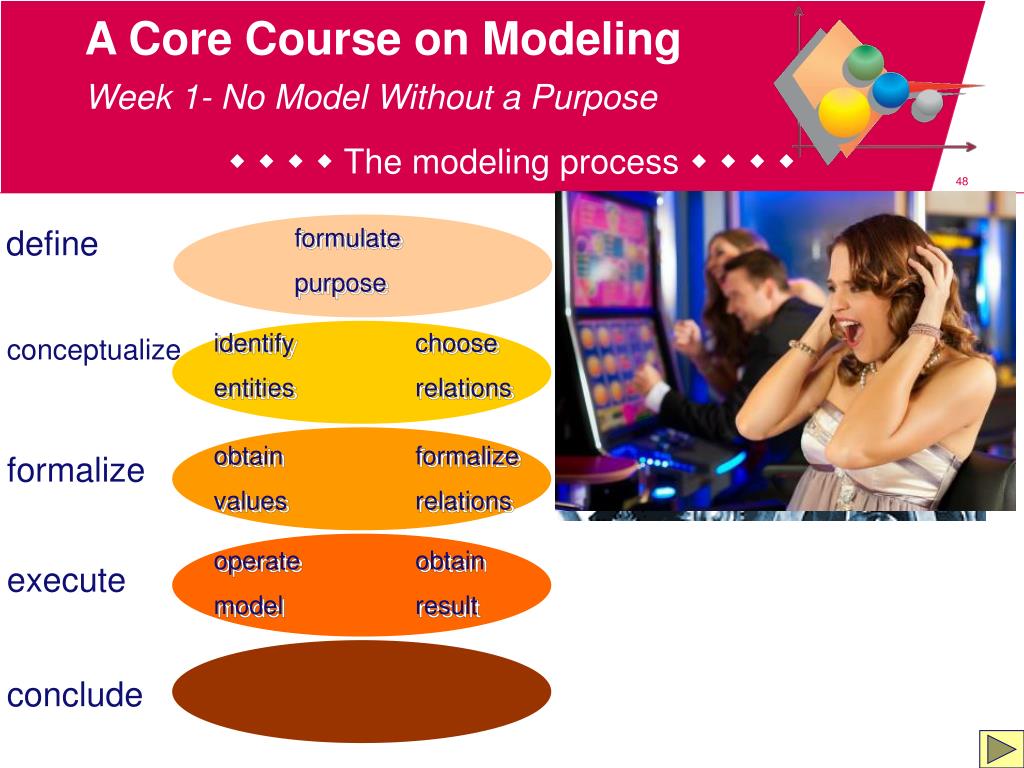 A Core Course on Modeling

Week 1- No Model Without a Purpose

◆ ◆ ◆ ◆ The modeling process ◆ ◆ ◆ ◆

48

define

formulate purpose

conceptualize

identify entities

choose relations

formalize

obtain values

formalize relations

execute

operate model

obtain result

conclude